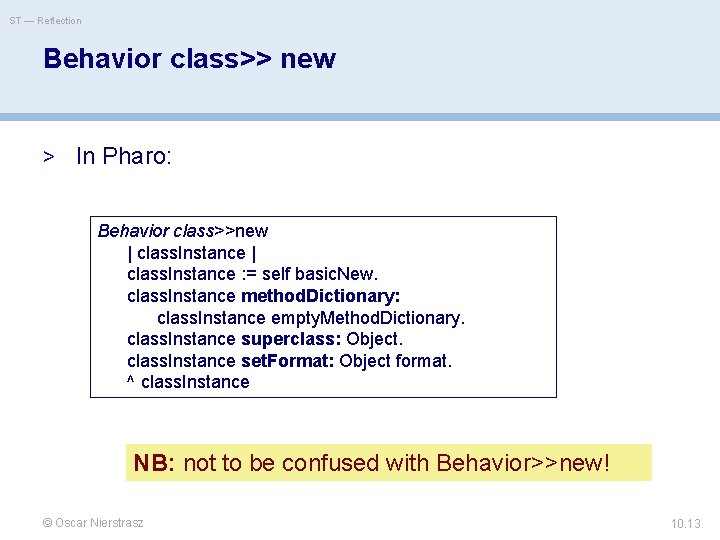 ST — Reflection

Behavior class>> new

> In Pharo:

Behavior class>>new
| classInstance |
classInstance := self basicNew.
classInstance methodDictionary:
classInstance emptyMethodDictionary.
classInstance superclass: Object.
classInstance setFormat: Object format.
^ classInstance

NB: not to be confused with Behavior>>new!

© Oscar Nierstrasz

10.13